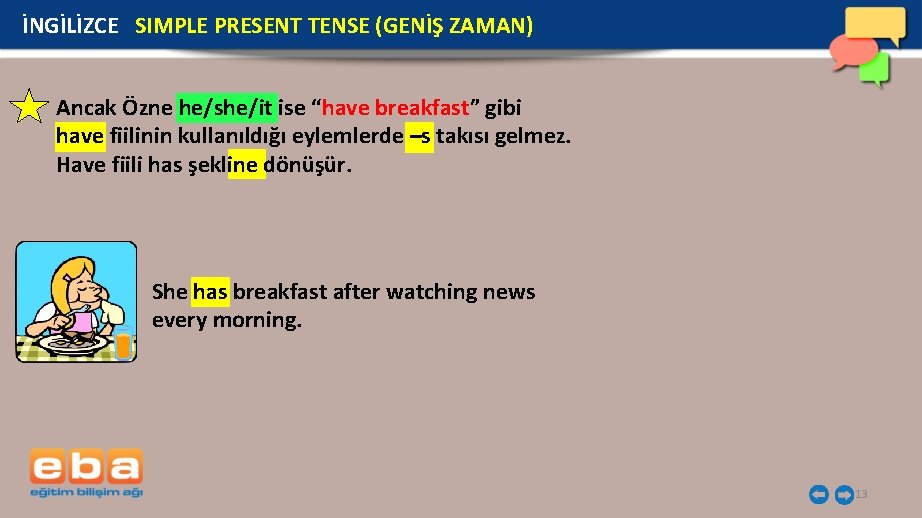 İNGİLİZCE SIMPLE PRESENT TENSE (GENİŞ ZAMAN)

Ancak Özne he/she/it ise “have breakfast” gibi have fiilinin kullanıldığı eylemlerde –s takısı gelmez. Have fiili has şekline dönüşür.

She has breakfast after watching news every morning.

eba
eğitim bilişim ağı

13